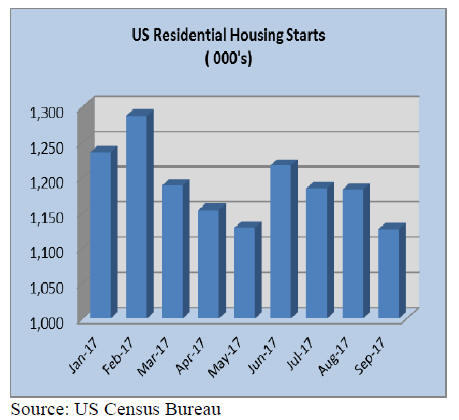 US Residential Housing Starts
( 000's)

1,300
1,250
1,200
1,150
1,100
1,050
1,000

Jan-17
Feb-17
Mar-17
Apr-17
May-17
Jun-17
Jul-17
Aug-17
Sep-17

Source: US Census Bureau